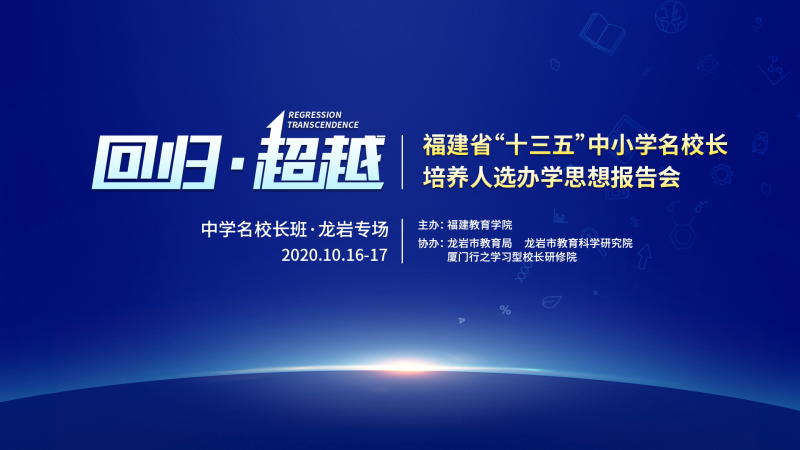 REGRESSION
TRANSCENDENCE

回归·超越

福建省“十三五”中小学名校长培养人选办学思想报告会

中学名校长班·龙岩专场
2020.10.16-17

主办：福建教育学院
协办：龙岩市教育局 龙岩市教育科学研究院
厦门行之学习型校长研修院